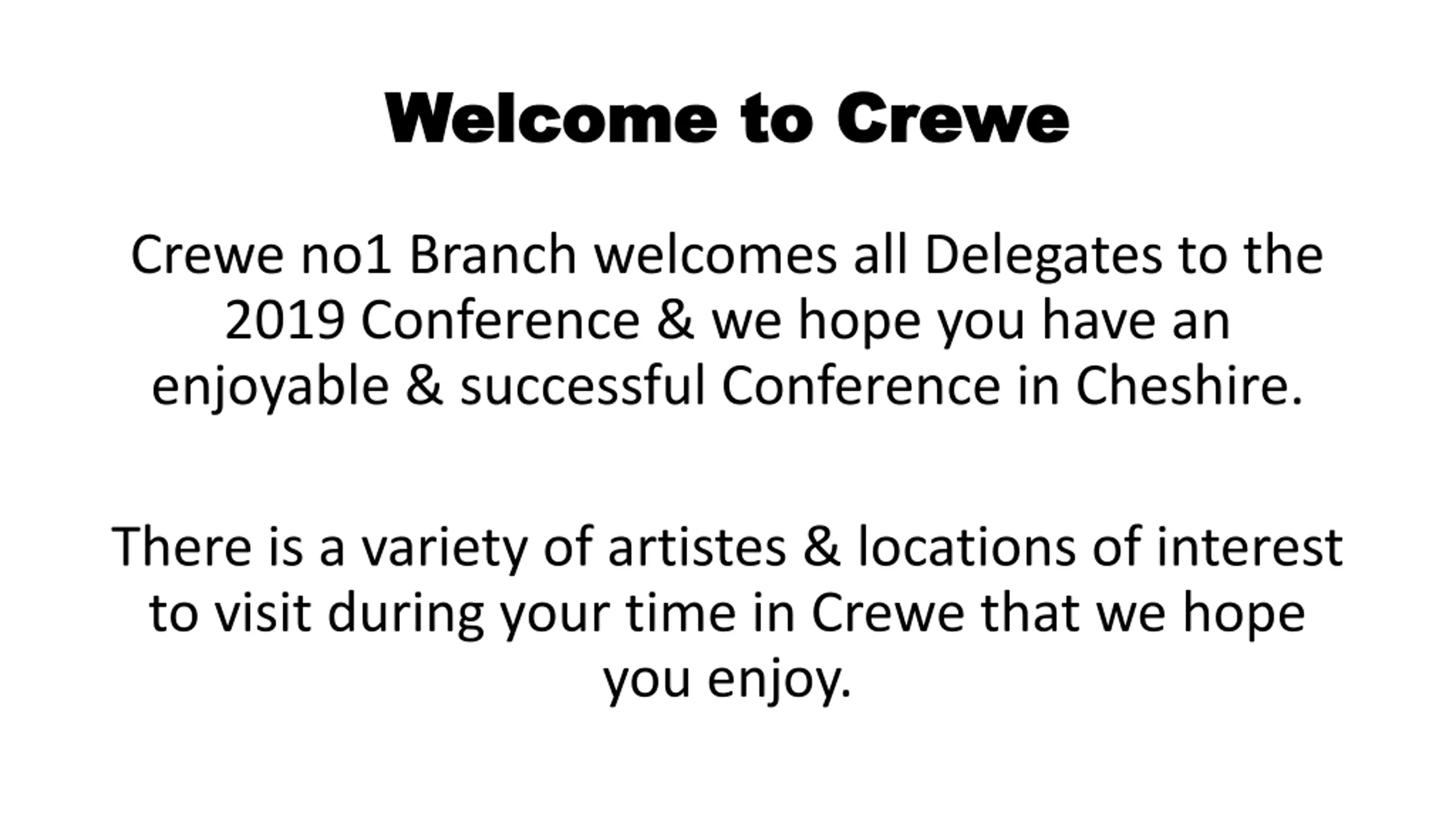 Welcome to Crewe

Crewe no1 Branch welcomes all Delegates to the 2019 Conference & we hope you have an enjoyable & successful Conference in Cheshire.

There is a variety of artistes & locations of interest to visit during your time in Crewe that we hope you enjoy.